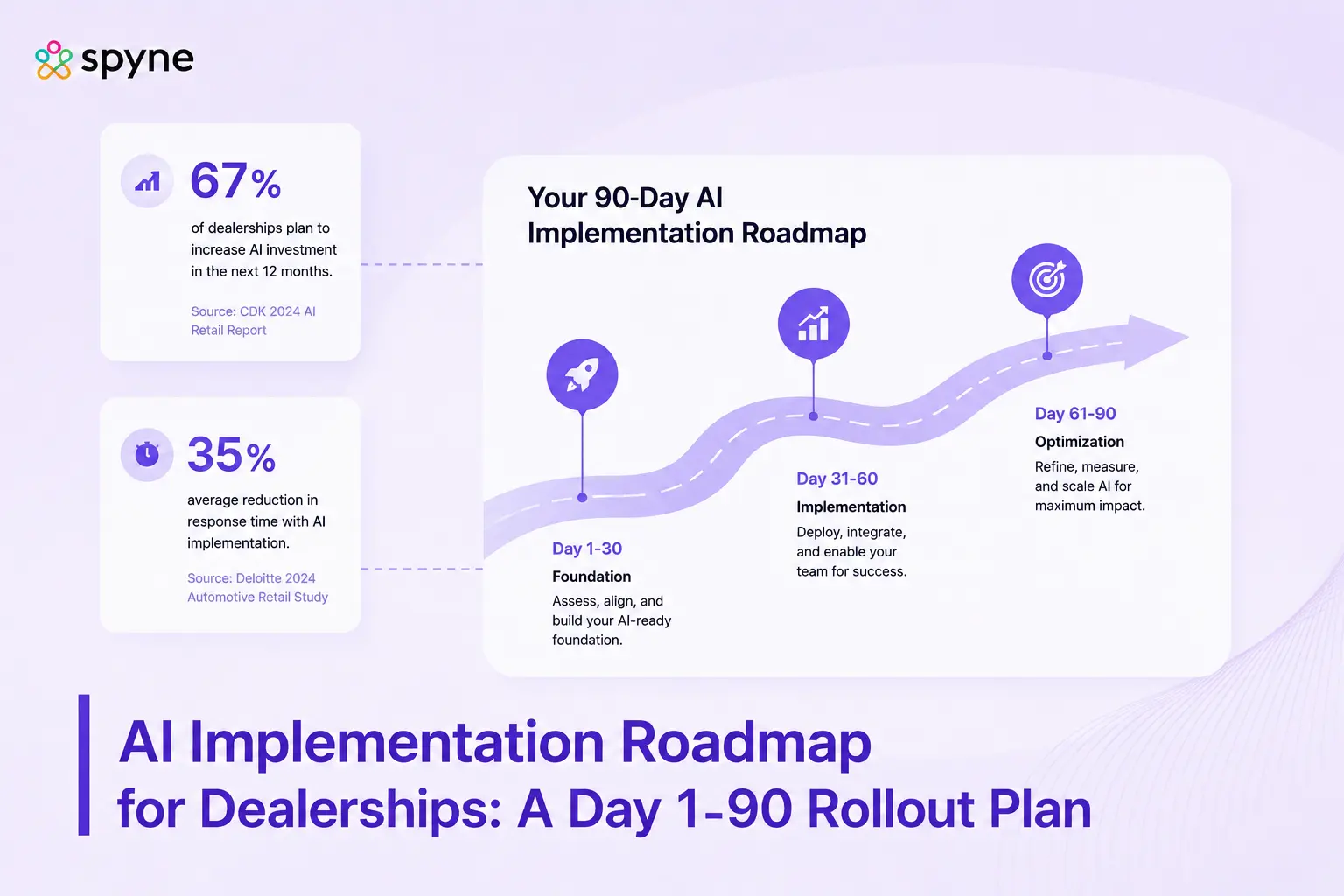 spyne

67%

of dealerships plan to increase AI investment in the next 12 months.

Source: CDK 2024 AI Retail Report

35%

average reduction in response time with AI implementation.

Source: Deloitte 2024 Automotive Retail Study

Your 90-Day AI Implementation Roadmap

Day 1-30
Foundation
Assess, align, and build your AI-ready foundation.

Day 31-60
Implementation
Deploy, integrate, and enable your team for success.

Day 61-90
Optimization
Refine, measure, and scale AI for maximum impact.

AI Implementation Roadmap
for Dealerships: A Day 1-90 Rollout Plan